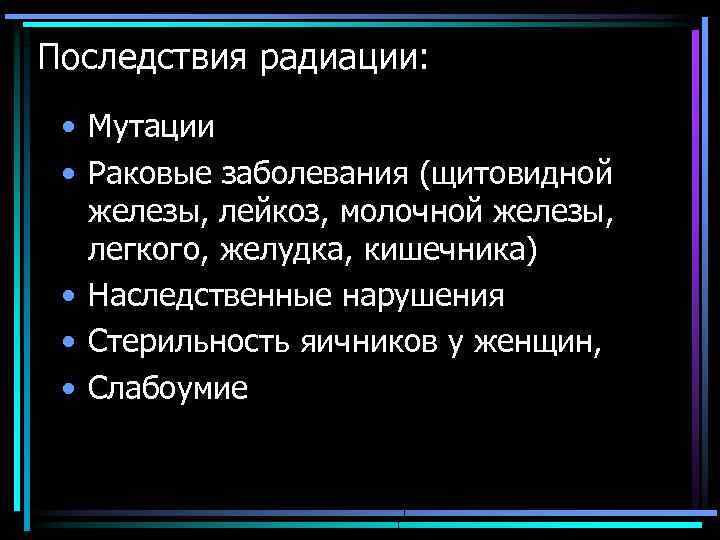 Последствия радиации:

• Мутации
• Раковые заболевания (щитовидной железы, лейкоз, молочной железы, легкого, желудка, кишечника)
• Наследственные нарушения
• Стерильность яичников у женщин,
• Слабоумие